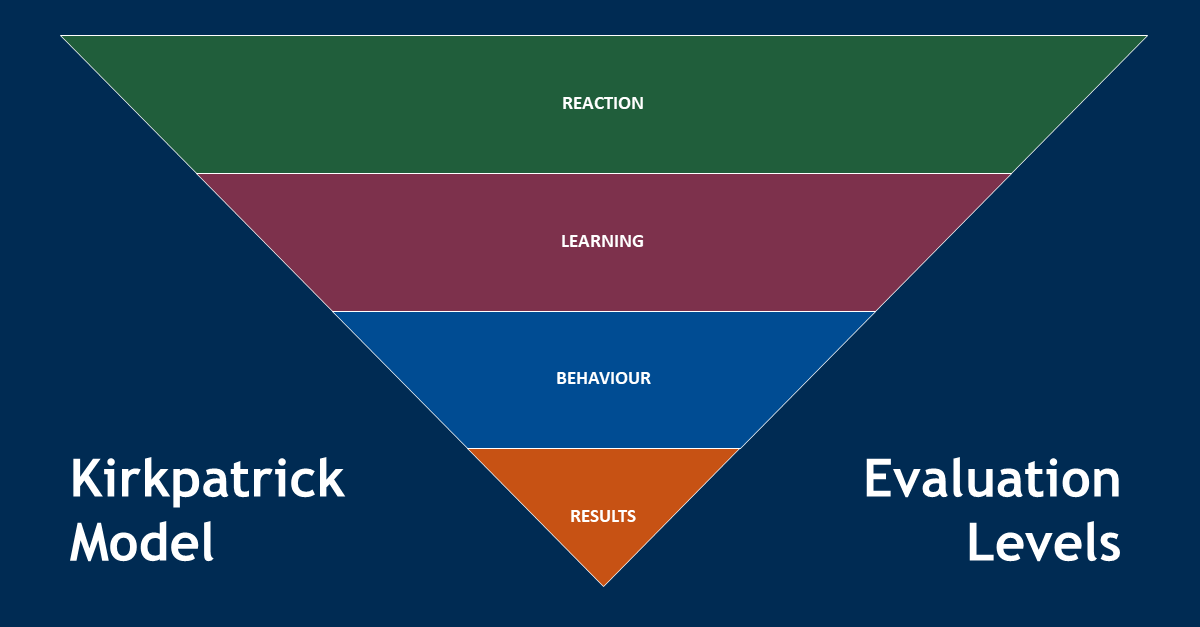 REACTION

LEARNING

BEHAVIOUR

RESULTS

Kirkpatrick Model

Evaluation Levels